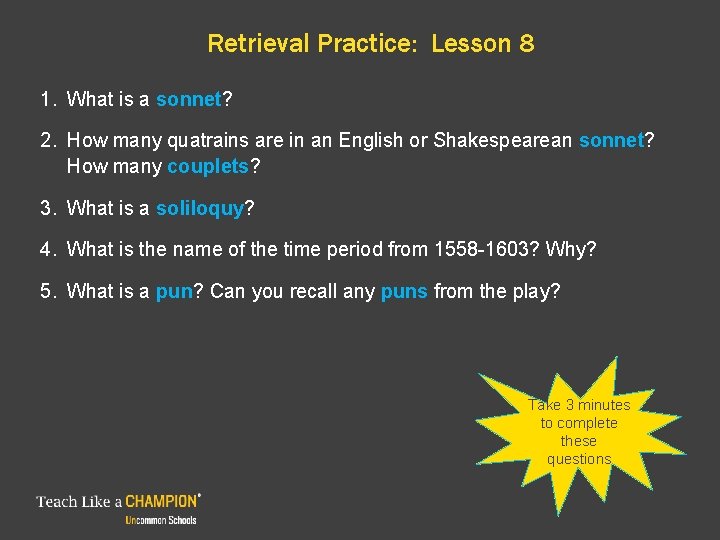 Retrieval Practice: Lesson 8

1. What is a sonnet?

2. How many quatrains are in an English or Shakespearean sonnet? How many couplets?

3. What is a soliloquy?

4. What is the name of the time period from 1558-1603? Why?

5. What is a pun? Can you recall any puns from the play?

Take 3 minutes to complete these questions

Teach Like a CHAMPION®
Uncommon Schools